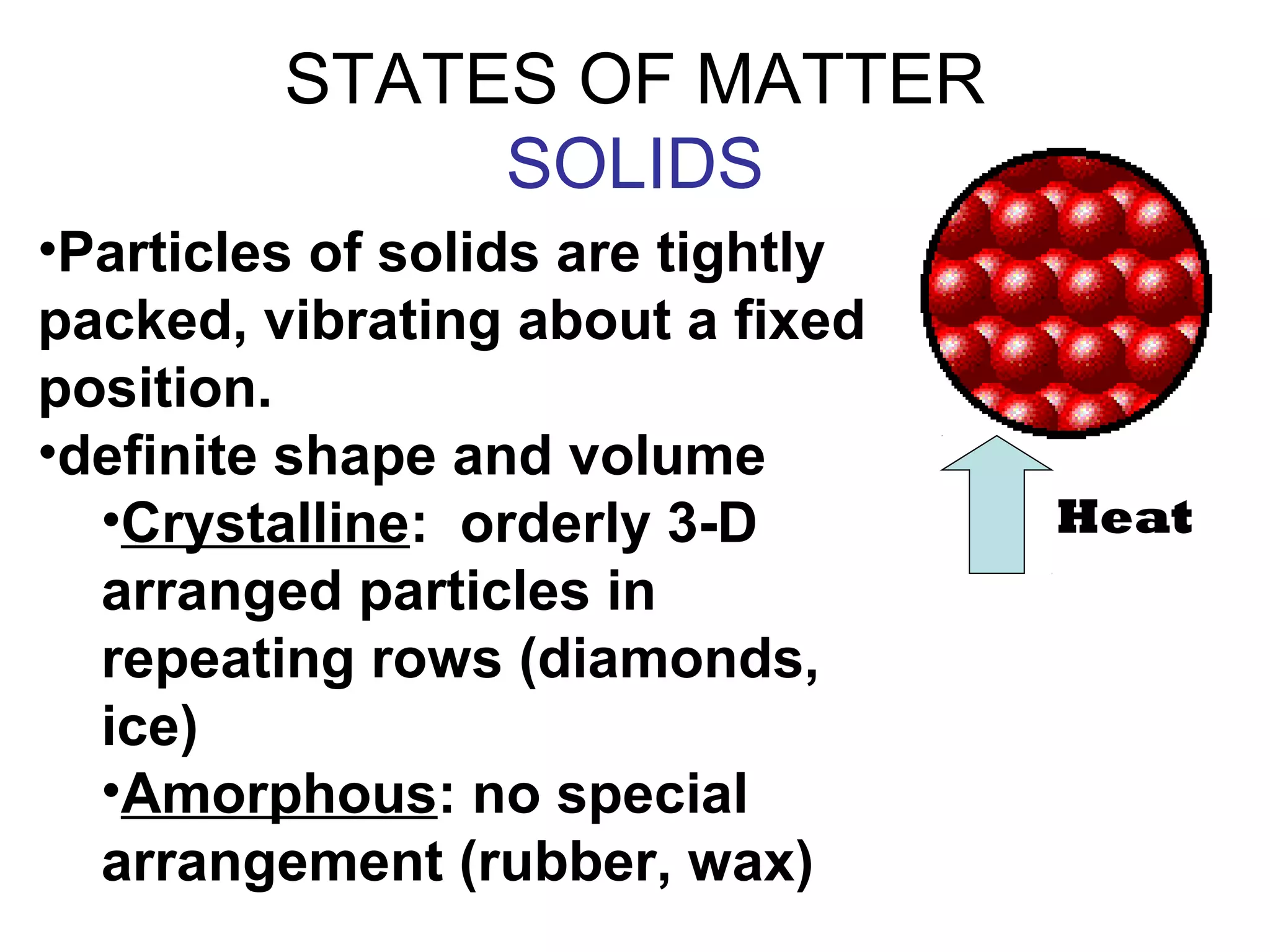 STATES OF MATTER
SOLIDS

•Particles of solids are tightly packed, vibrating about a fixed position.

•definite shape and volume

•Crystalline: orderly 3-D arranged particles in repeating rows (diamonds, ice)

•Amorphous: no special arrangement (rubber, wax)

Heat